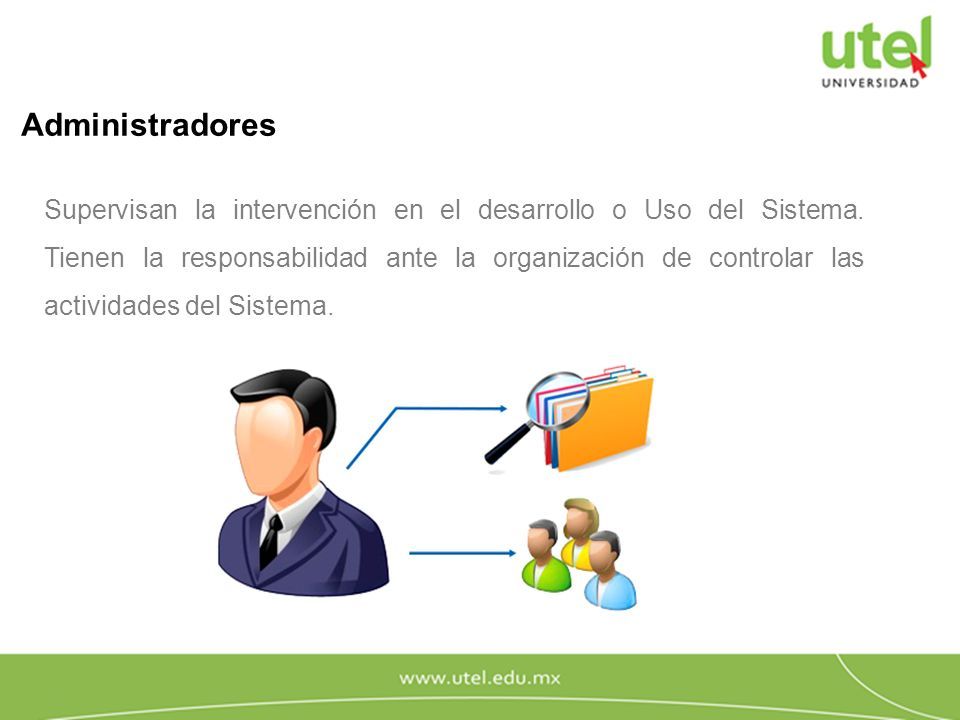 utel
UNIVERSIDAD

Administradores

Supervisan la intervención en el desarrollo o Uso del Sistema. Tienen la responsabilidad ante la organización de controlar las actividades del Sistema.

www.utel.edu.mx